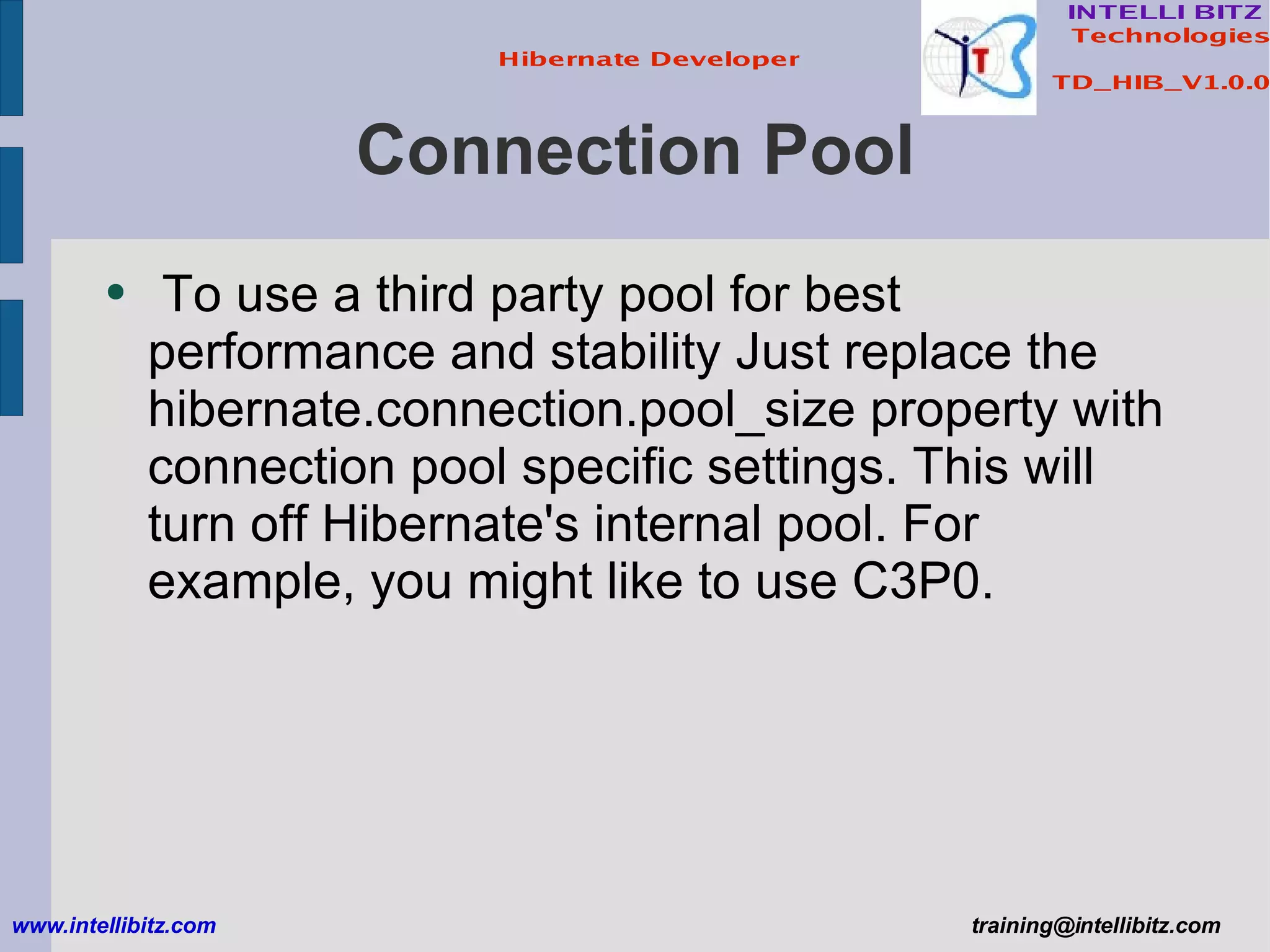 Hibernate Developer

INTELLI BITZ
Technologies

TD_HIB_V1.0.0

Connection Pool

• To use a third party pool for best performance and stability Just replace the hibernate.connection.pool_size property with connection pool specific settings. This will turn off Hibernate's internal pool. For example, you might like to use C3P0.

www.intellibitz.com

training@intellibitz.com